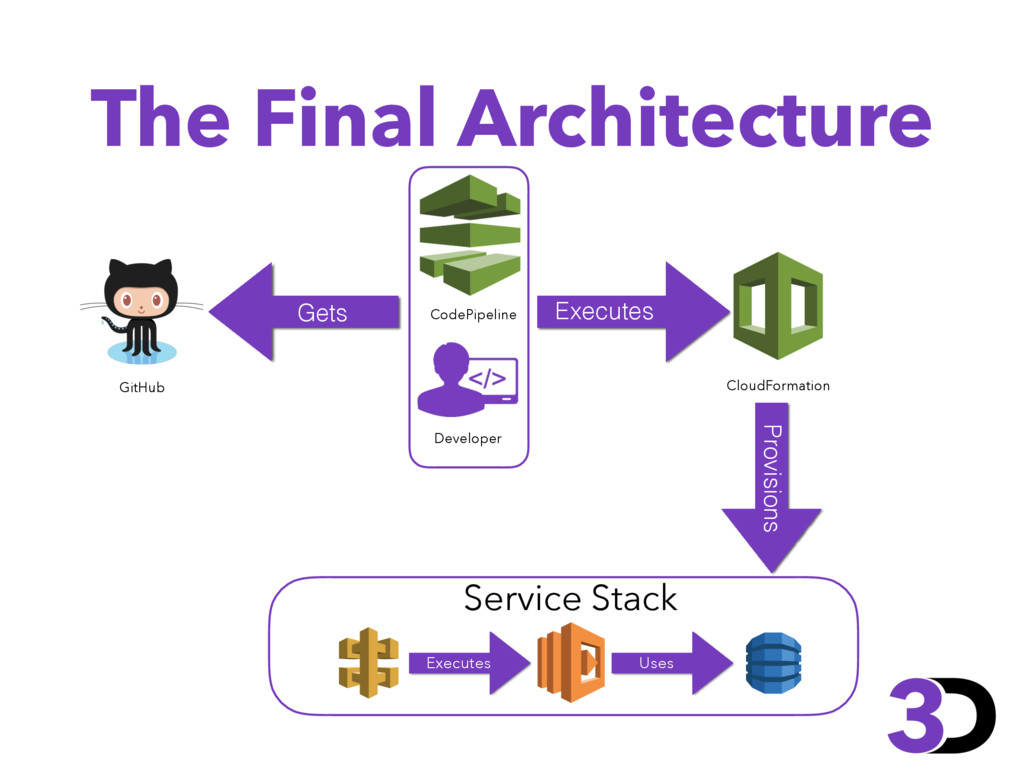 The Final Architecture

GitHub

Gets

CodePipeline

</>

Developer

Executes

CloudFormation

Provisions

Service Stack

Executes

Uses

3D